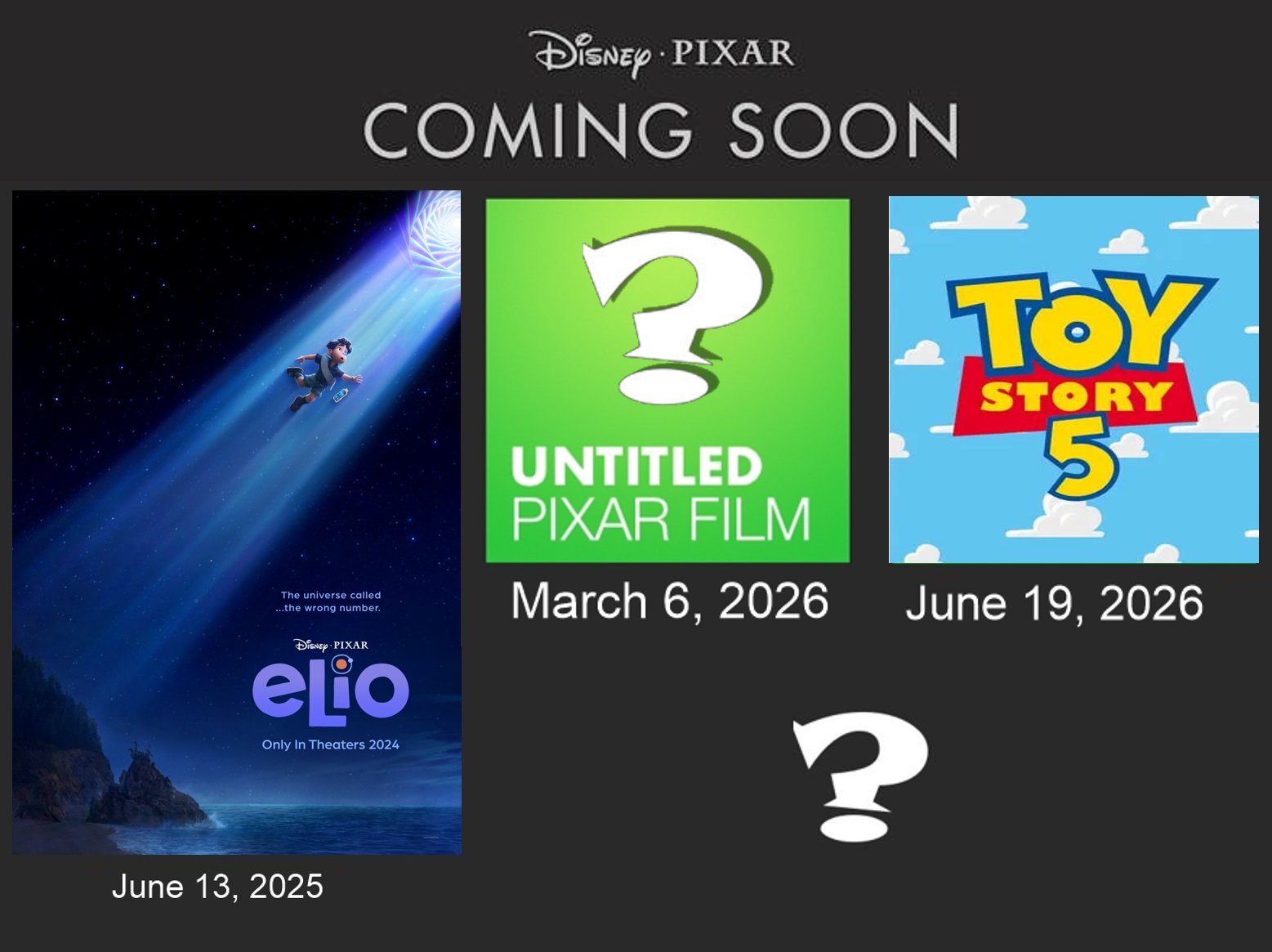 Disney · PIXAR
COMING SOON

The universe called ...the wrong number.
Disney · PIXAR
elio
Only In Theaters 2024

June 13, 2025

?
UNTITLED
PIXAR FILM

March 6, 2026

TOY STORY 5

June 19, 2026

?